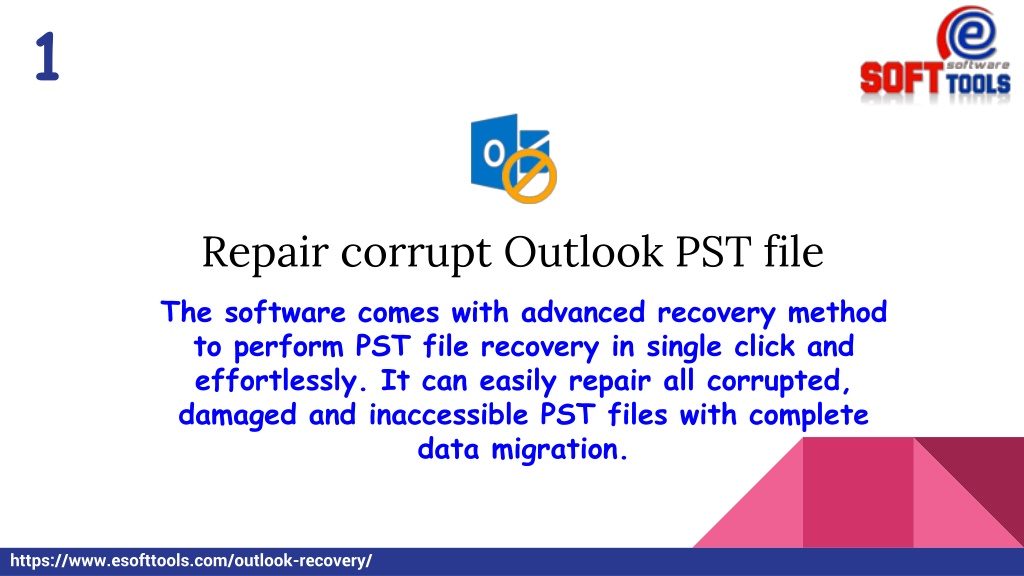 1

e software SOFT TOOLS

Repair corrupt Outlook PST file

The software comes with advanced recovery method to perform PST file recovery in single click and effortlessly. It can easily repair all corrupted, damaged and inaccessible PST files with complete data migration.

https://www.esofttools.com/outlook-recovery/